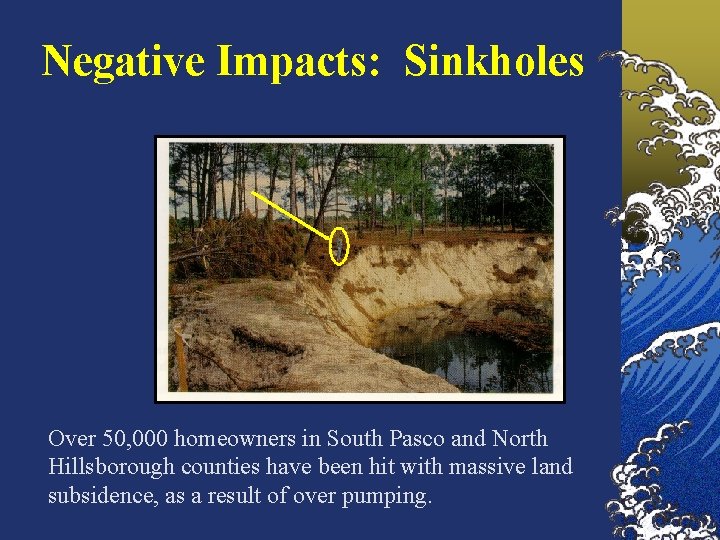 Negative Impacts: Sinkholes

Over 50,000 homeowners in South Pasco and North Hillsborough counties have been hit with massive land subsidence, as a result of over pumping.